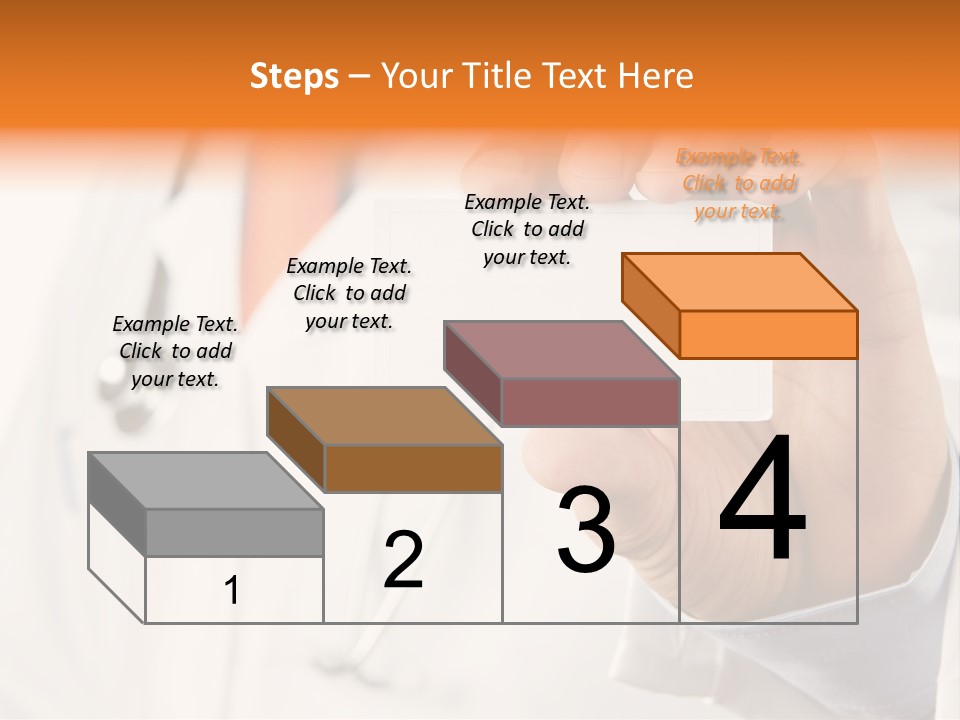 Steps – Your Title Text Here

Example Text. Click to add your text.

Example Text. Click to add your text.

Example Text. Click to add your text.

Example Text. Click to add your text.

1

2

3

4